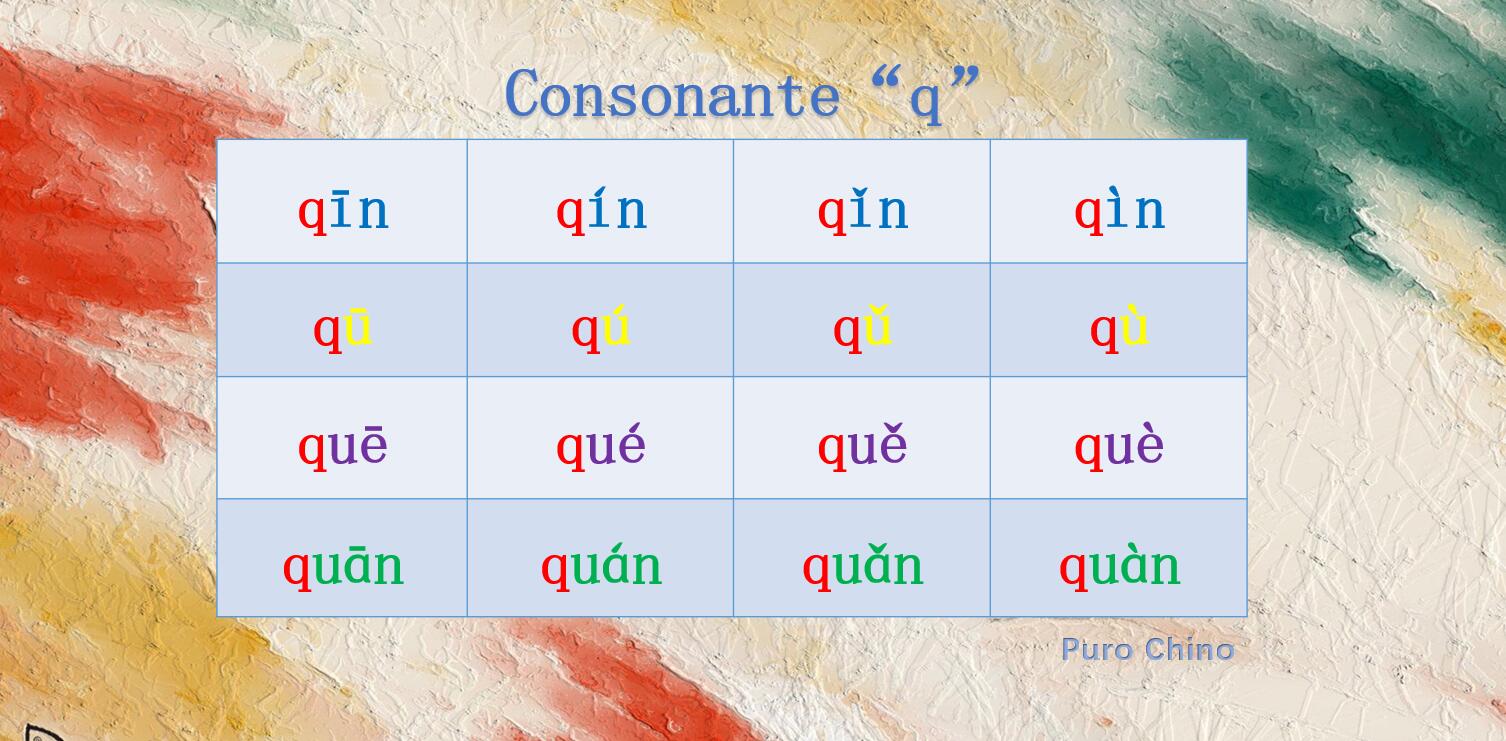 Consonante “q”

| qīn | qín | qǐn | qìn |
|---|---|---|---|
| qū | qú | qǔ | qù |
| quē | qué | quě | què |
| quān | quán | quǎn | quàn |

Puro Chino